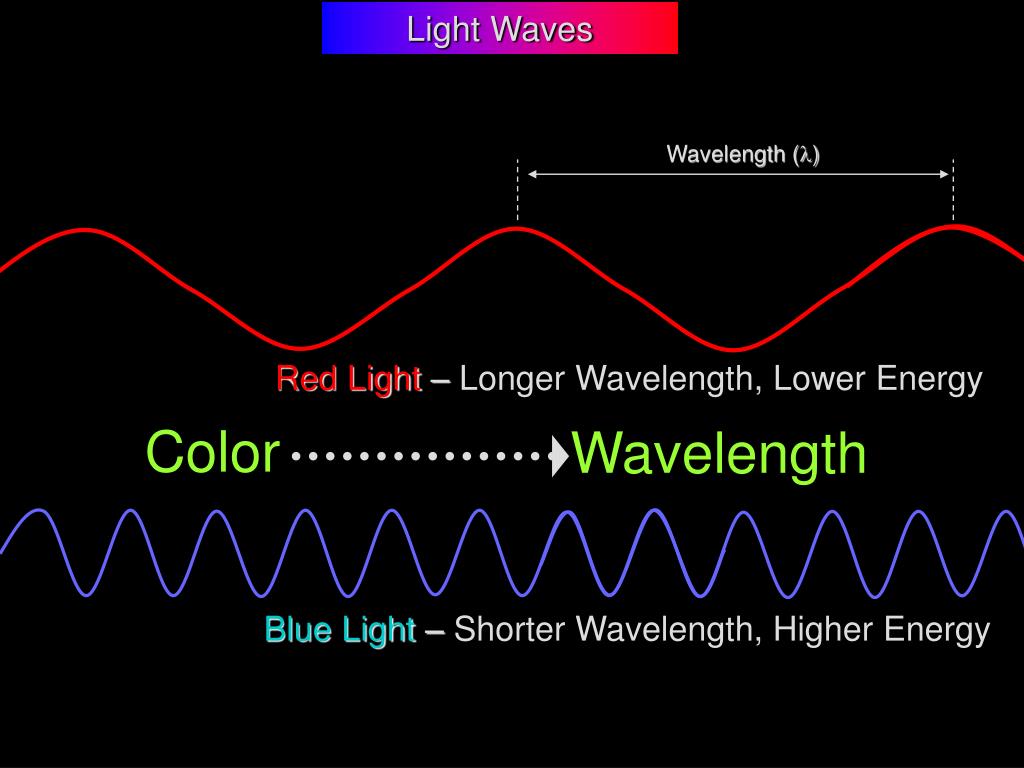 Light Waves

Wavelength ($\lambda$)

Red Light – Longer Wavelength, Lower Energy

Color Wavelength

Blue Light – Shorter Wavelength, Higher Energy